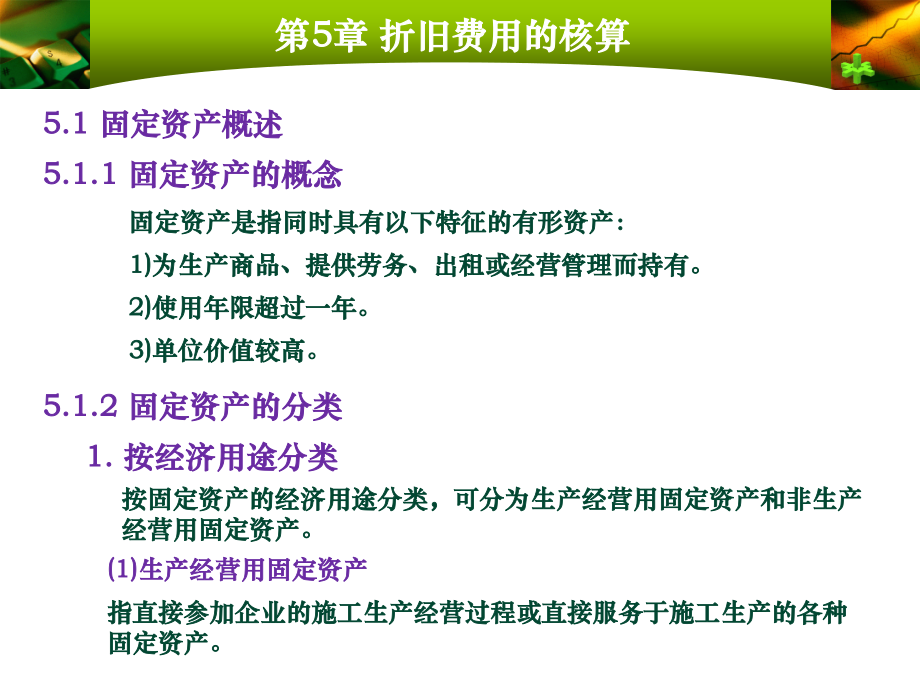 第5章 折旧费用的核算

5.1 固定资产概述

5.1.1 固定资产的概念

固定资产是指同时具有以下特征的有形资产：

1)为生产商品、提供劳务、出租或经营管理而持有。

2)使用年限超过一年。

3)单位价值较高。

5.1.2 固定资产的分类

1. 按经济用途分类

按固定资产的经济用途分类，可分为生产经营用固定资产和非生产经营用固定资产。

(1)生产经营用固定资产

指直接参加企业的施工生产经营过程或直接服务于施工生产的各种固定资产。